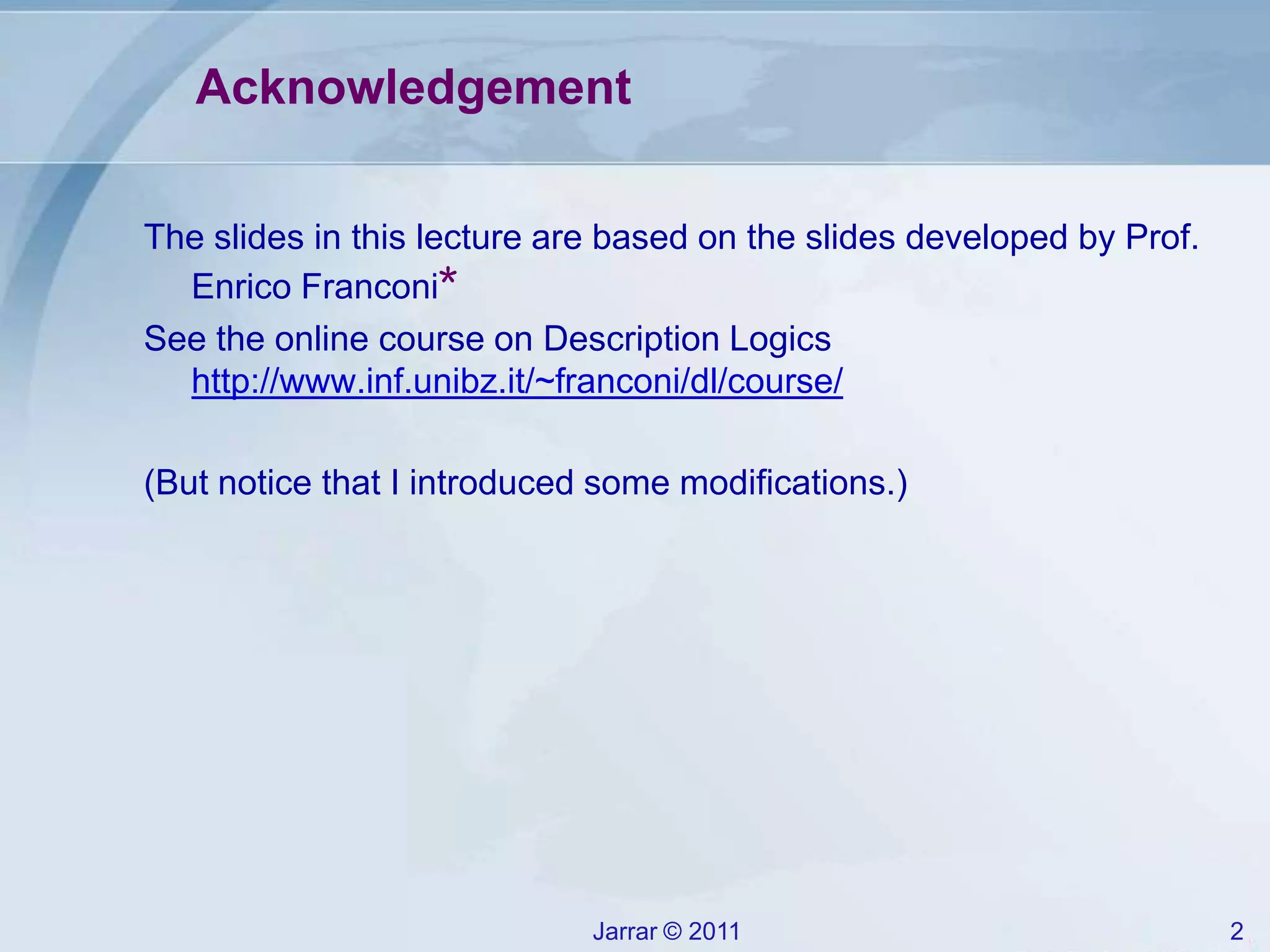 Acknowledgement

The slides in this lecture are based on the slides developed by Prof. Enrico Franconi*

See the online course on Description Logics http://www.inf.unibz.it/~franconi/dl/course/

(But notice that I introduced some modifications.)

Jarrar © 2011

2